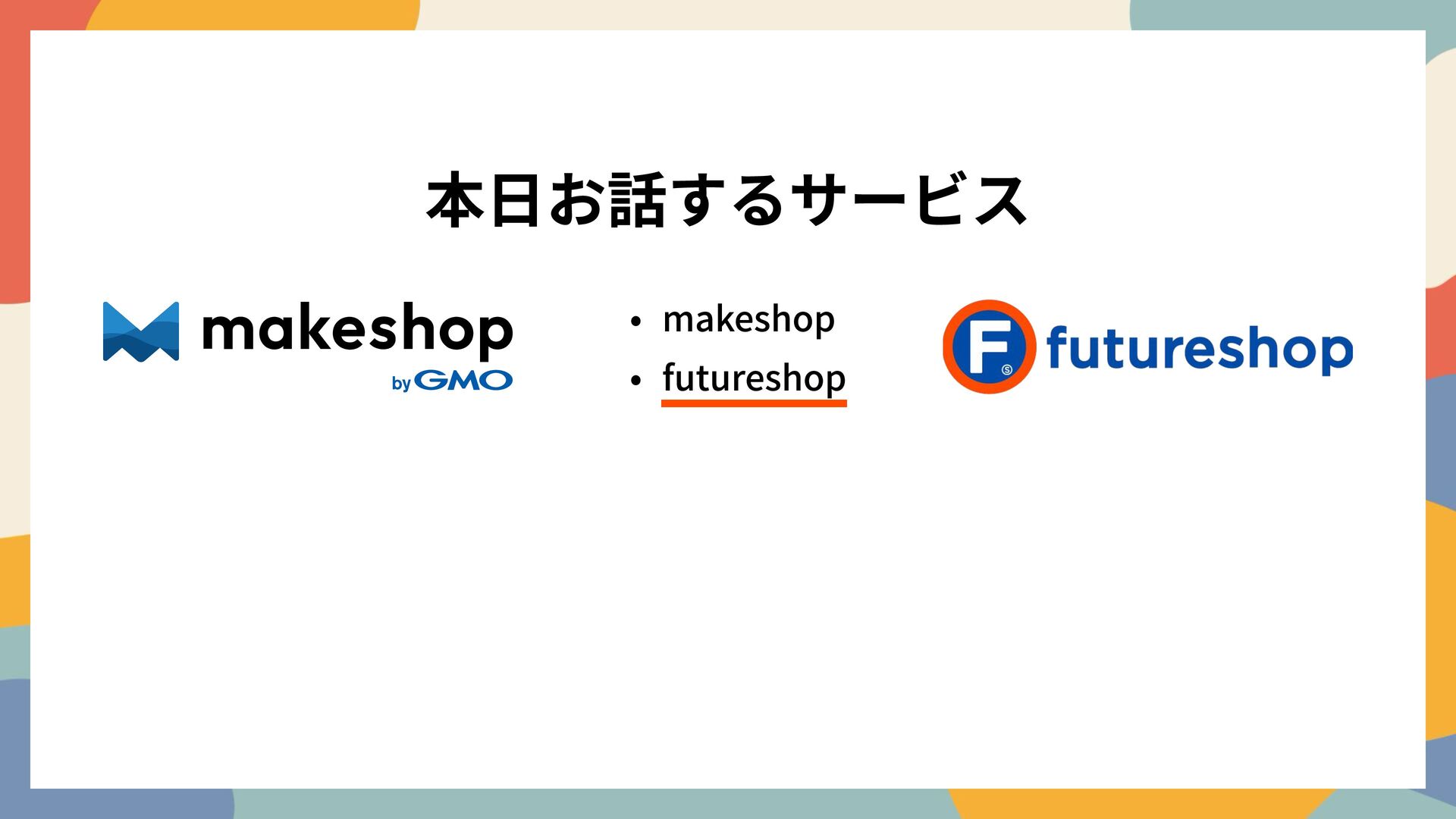 本日お話するサービス

makeshop
by GMO

• makeshop
• futureshop

F
S
futureshop